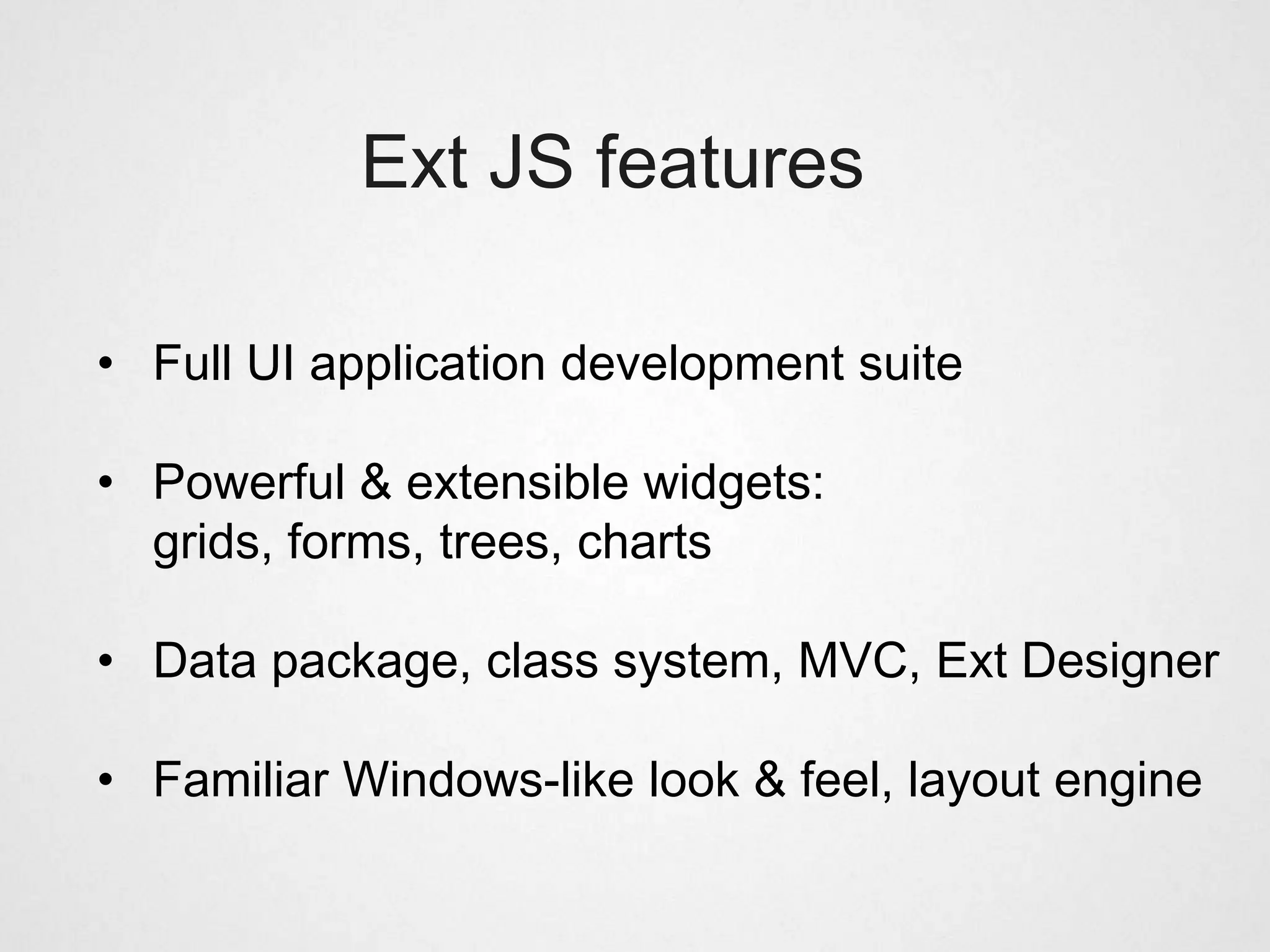 Ext JS features

• Full UI application development suite

• Powerful & extensible widgets:
grids, forms, trees, charts

• Data package, class system, MVC, Ext Designer

• Familiar Windows-like look & feel, layout engine